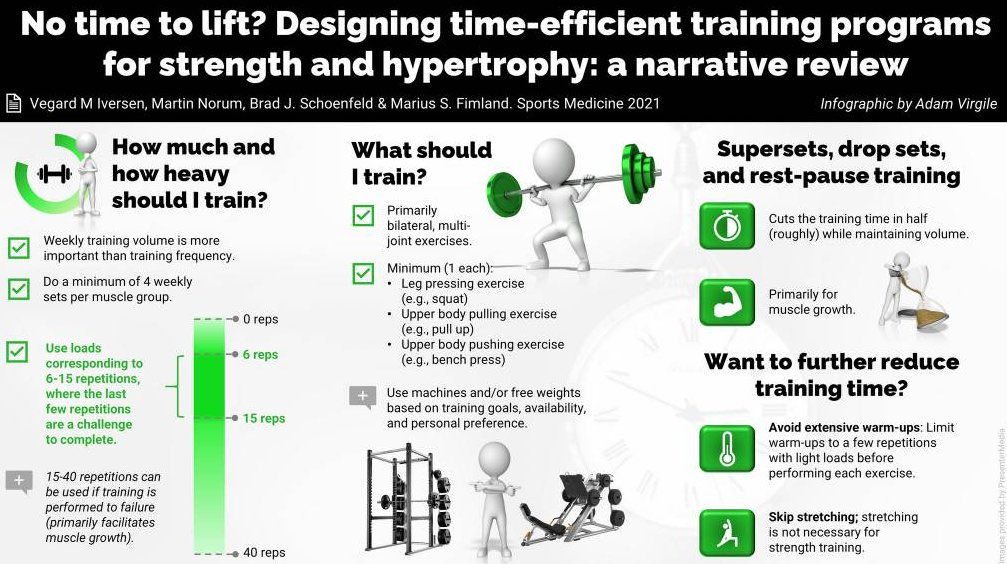 No time to lift? Designing time-efficient training programs for strength and hypertrophy: a narrative review

Vegard M Iversen, Martin Norum, Brad J. Schoenfeld & Marius S. Fimland. Sports Medicine 2021

Infographic by Adam Virgile

How much and how heavy should I train?

Weekly training volume is more important than training frequency.

Do a minimum of 4 weekly sets per muscle group.

Use loads corresponding to 6-15 repetitions, where the last few repetitions are a challenge to complete.

15-40 repetitions can be used if training is performed to failure (primarily facilitates muscle growth).

0 reps

6 reps

15 reps

40 reps

What should I train?

Primarily bilateral, multi-joint exercises.

Minimum (1 each):
• Leg pressing exercise (e.g., squat)
• Upper body pulling exercise (e.g., pull up)
• Upper body pushing exercise (e.g., bench press)

Use machines and/or free weights based on training goals, availability, and personal preference.

Supersets, drop sets, and rest-pause training

Cuts the training time in half (roughly) while maintaining volume.

Primarily for muscle growth.

Want to further reduce training time?

Avoid extensive warm-ups: Limit warm-ups to a few repetitions with light loads before performing each exercise.

Skip stretching; stretching is not necessary for strength training.

Images provided by PresenterMedia